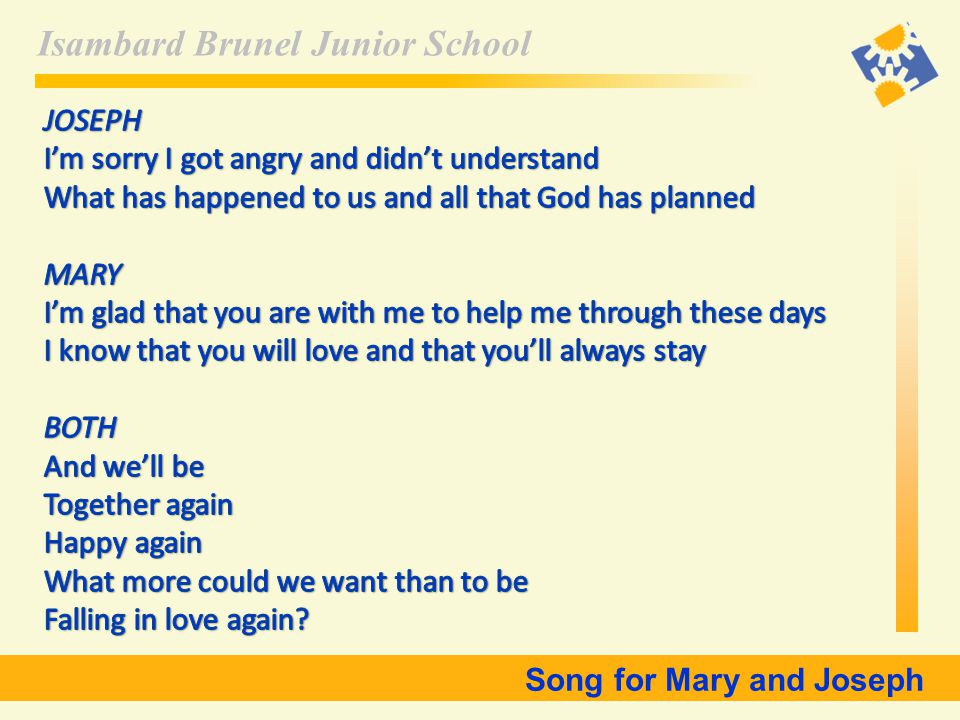 Isambard Brunel Junior School

JOSEPH
I'm sorry I got angry and didn't understand
What has happened to us and all that God has planned

MARY
I'm glad that you are with me to help me through these days
I know that you will love and that you'll always stay

BOTH
And we'll be
Together again
Happy again
What more could we want than to be
Falling in love again?

Song for Mary and Joseph